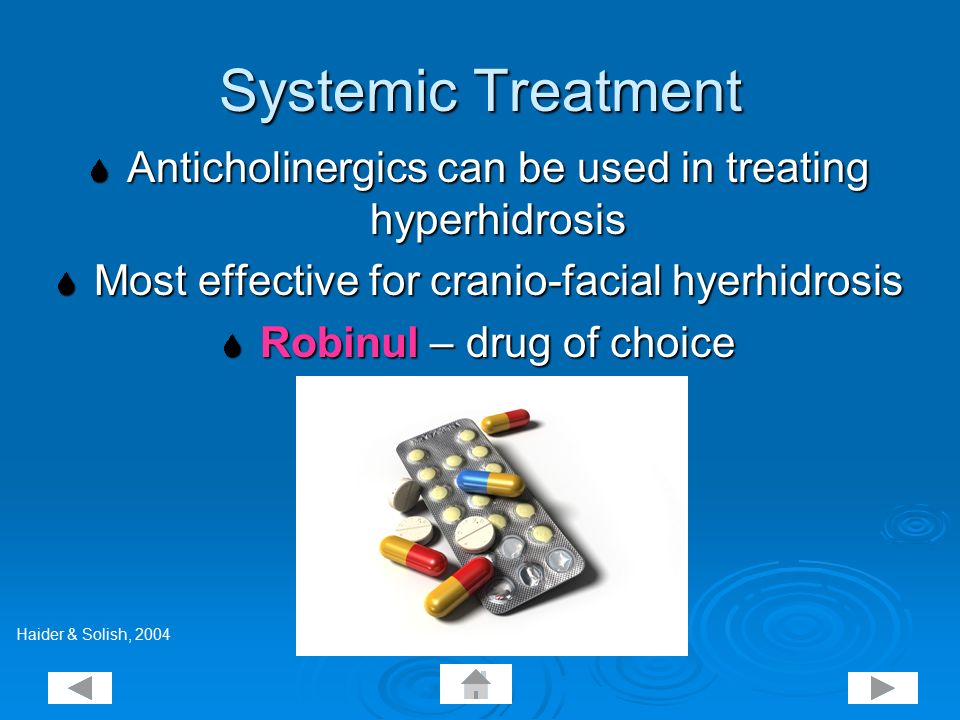 Systemic Treatment

Anticholinergics can be used in treating hyperhidrosis

Most effective for cranio-facial hyerhidrosis

Robinul – drug of choice

Haider & Solish, 2004